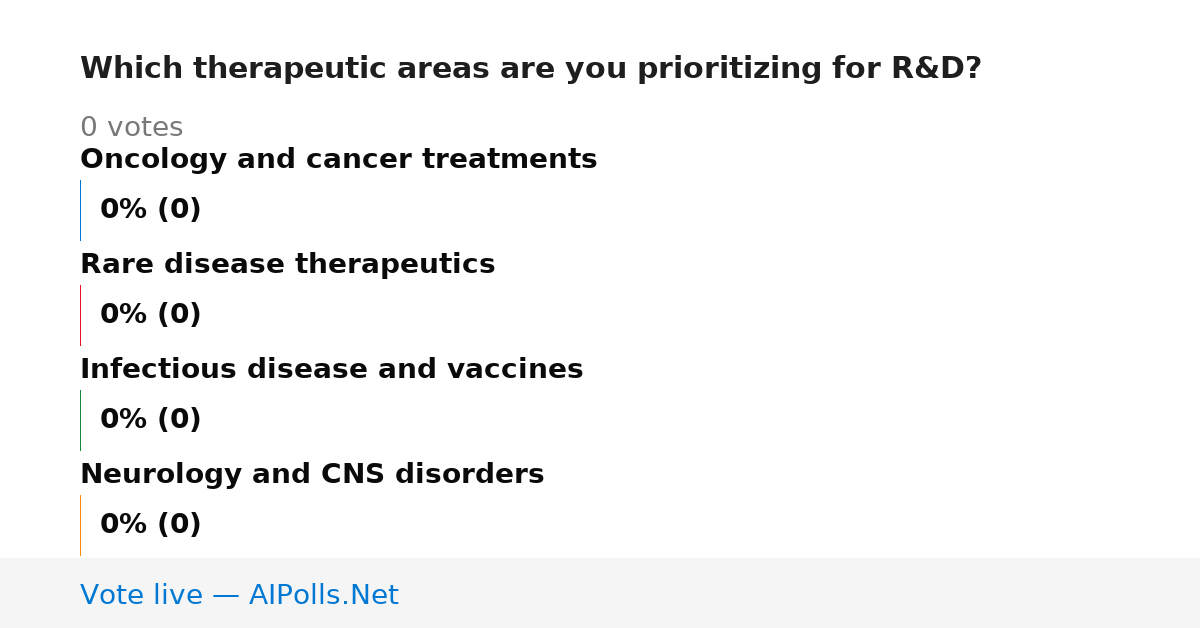 Which therapeutic areas are you prioritizing for R&D?

0 votes

Oncology and cancer treatments

0% (0)

Rare disease therapeutics

0% (0)

Infectious disease and vaccines

0% (0)

Neurology and CNS disorders

0% (0)

Vote live — AIPolls.Net